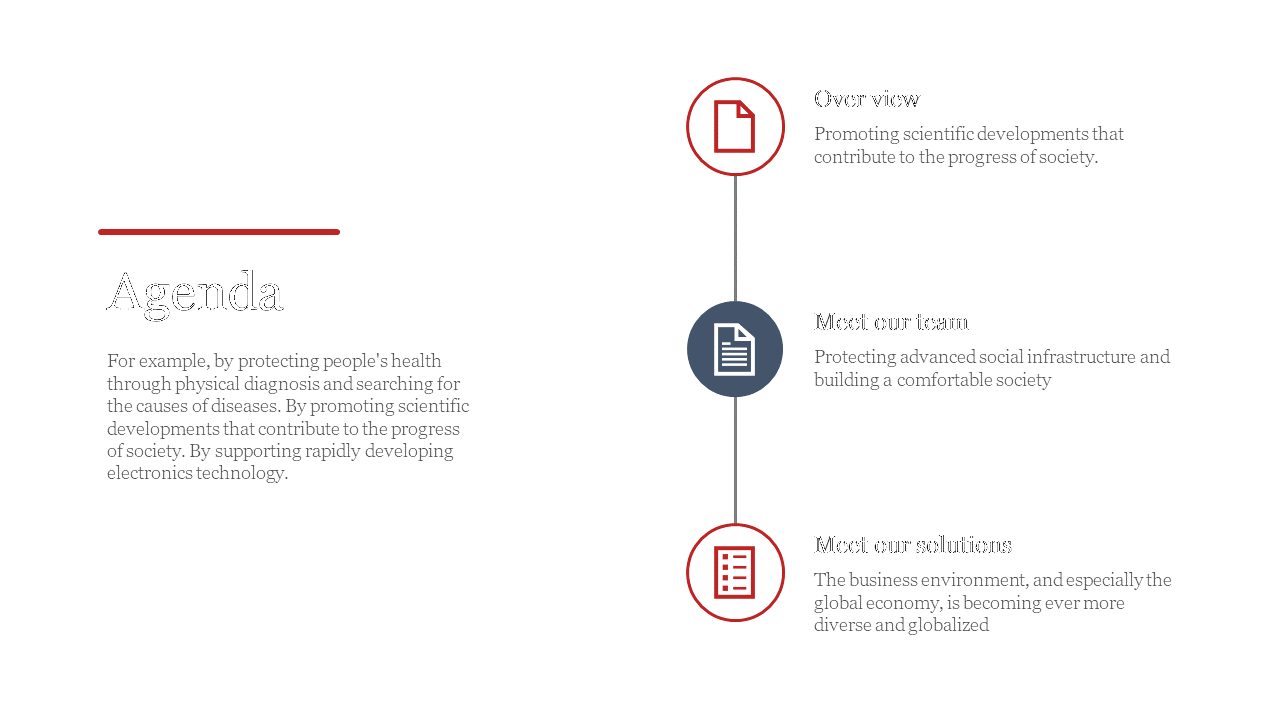 Agenda

For example, by protecting people's health through physical diagnosis and searching for the causes of diseases. By promoting scientific developments that contribute to the progress of society. By supporting rapidly developing electronics technology.

Over view

Promoting scientific developments that contribute to the progress of society.

Meet our team

Protecting advanced social infrastructure and building a comfortable society

Meet our solutions

The business environment, and especially the global economy, is becoming ever more diverse and globalized